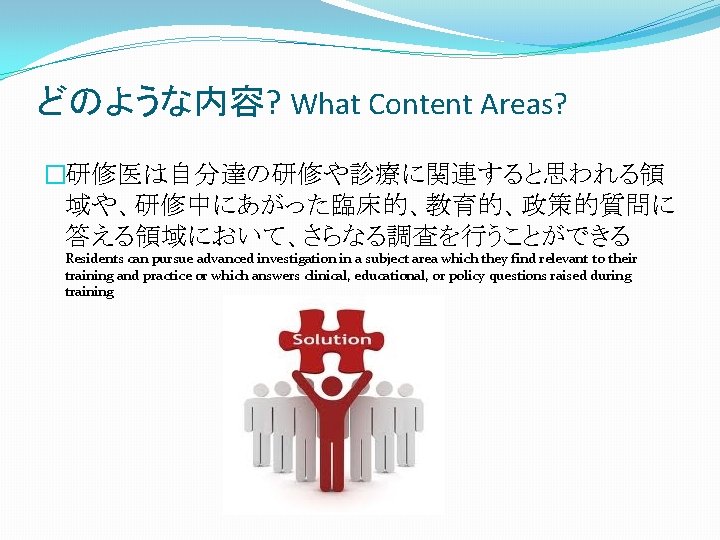 どのような内容? What Content Areas?

□研修医は自分達の研修や診療に関連すると思われる領域や、研修中にあがった臨床的、教育的、政策的質問に答える領域において、さらなる調査を行うことができる
Residents can pursue advanced investigation in a subject area which they find relevant to their training and practice or which answers clinical, educational, or policy questions raised during training

Solution